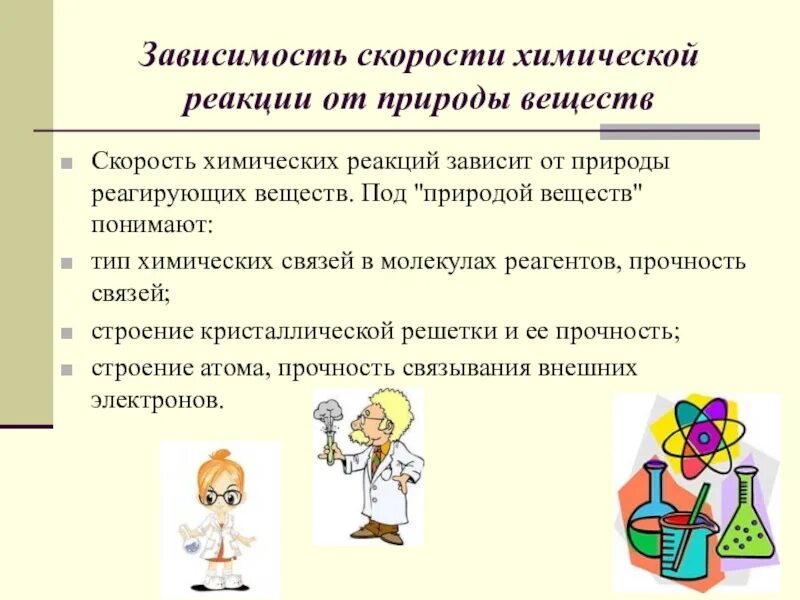 Зависимость скорости химической реакции от природы веществ

Скорость химических реакций зависит от природы реагирующих веществ. Под "природой веществ" понимают:

тип химических связей в молекулах реагентов, прочность связей;

строение кристаллической решетки и ее прочность;

строение атома, прочность связывания внешних электронов.